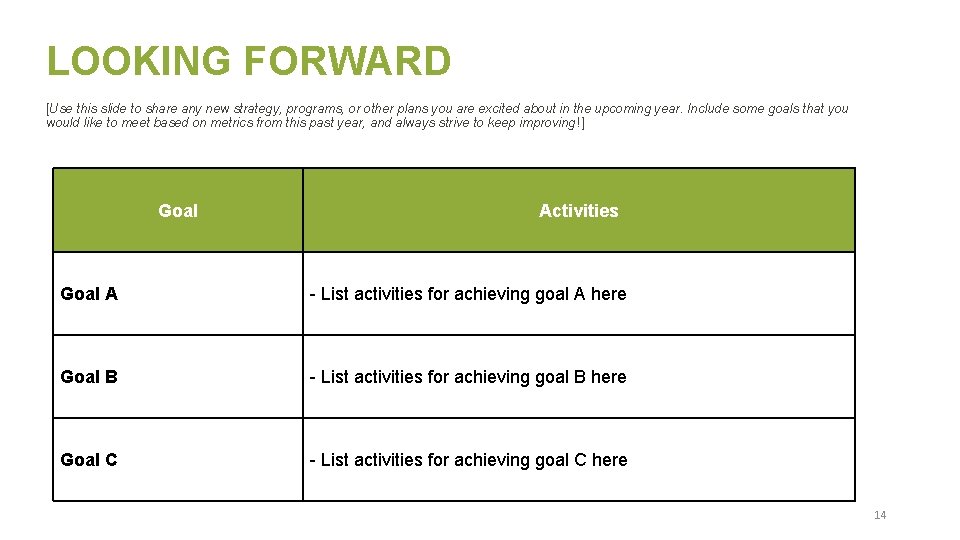 LOOKING FORWARD

[Use this slide to share any new strategy, programs, or other plans you are excited about in the upcoming year. Include some goals that you would like to meet based on metrics from this past year, and always strive to keep improving!]

| Goal | Activities |
|---|---|
| Goal A | - List activities for achieving goal A here |
| Goal B | - List activities for achieving goal B here |
| Goal C | - List activities for achieving goal C here |

14